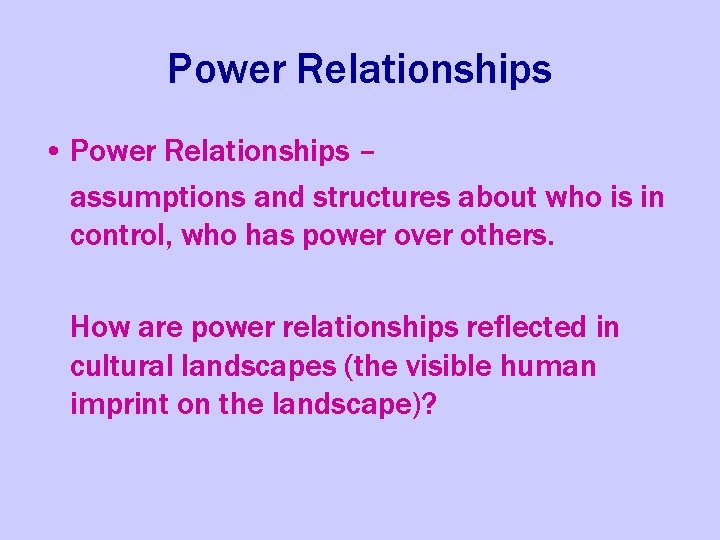 Power Relationships

• Power Relationships –

assumptions and structures about who is in control, who has power over others.

How are power relationships reflected in cultural landscapes (the visible human imprint on the landscape)?